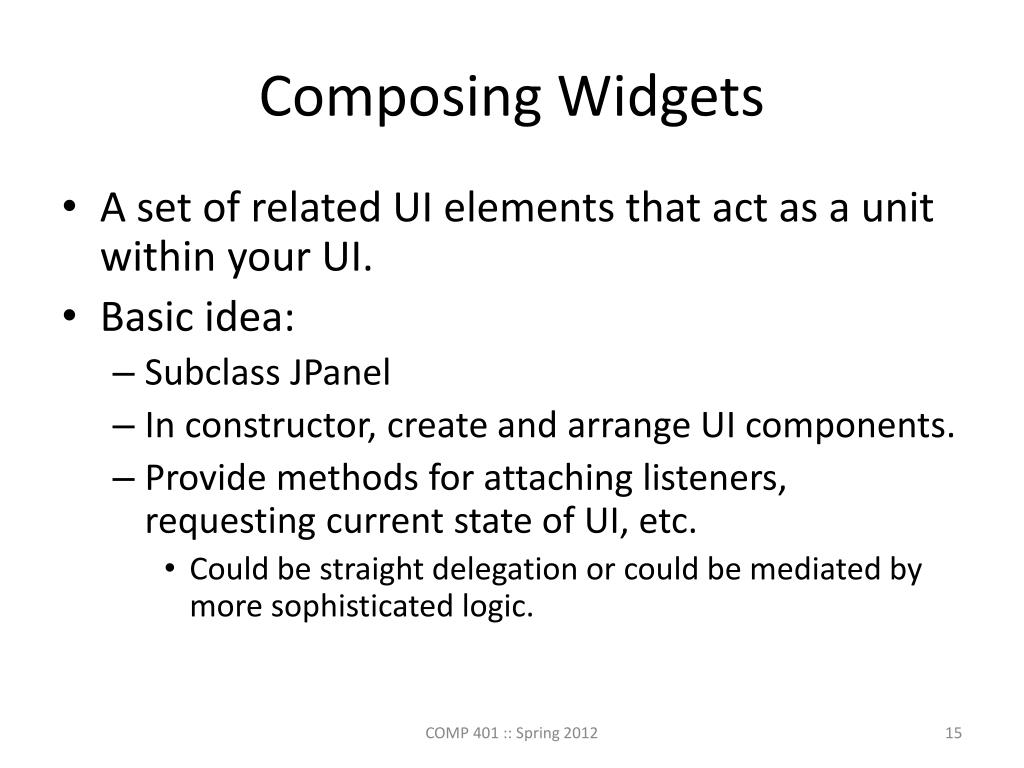 Composing Widgets

• A set of related UI elements that act as a unit within your UI.
• Basic idea:
– Subclass JPanel
– In constructor, create and arrange UI components.
– Provide methods for attaching listeners, requesting current state of UI, etc.
• Could be straight delegation or could be mediated by more sophisticated logic.

COMP 401 :: Spring 2012

15